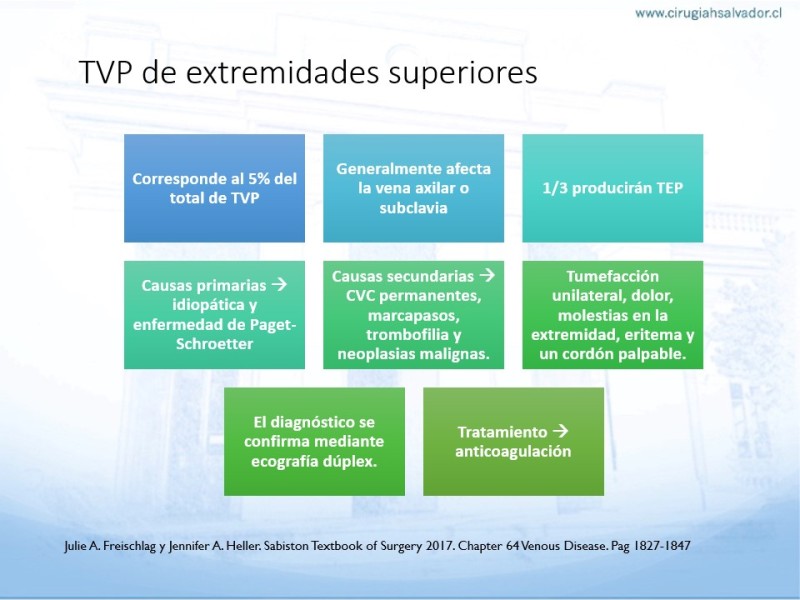 www.cirugiahsalvador.cl

TVP de extremidades superiores

Corresponde al 5% del total de TVP

Generalmente afecta la vena axilar o subclavia

1/3 producirán TEP

Causas primarias → idiopática y enfermedad de Paget-Schroetter

Causas secundarias → CVC permanentes, marcapasos, trombofilia y neoplasias malignas.

Tumefacción unilateral, dolor, molestias en la extremidad, eritema y un cordón palpable.

El diagnóstico se confirma mediante ecografía dúplex.

Tratamiento → anticoagulación

Julie A. Freischlag y Jennifer A. Heller. Sabiston Textbook of Surgery 2017. Chapter 64 Venous Disease. Pag 1827-1847